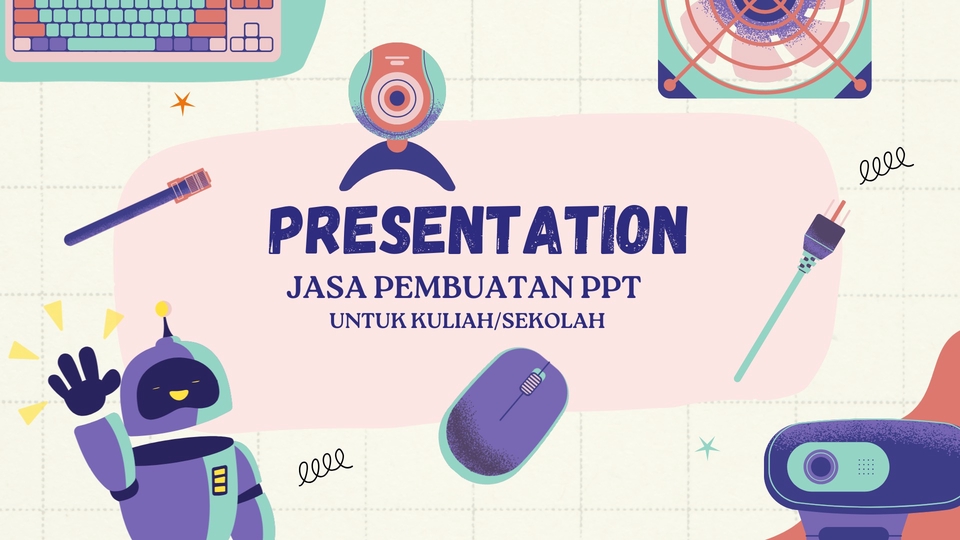 PRESENTATION
JASA PEMBUATAN PPT
UNTUK KULIAH/SEKOLAH